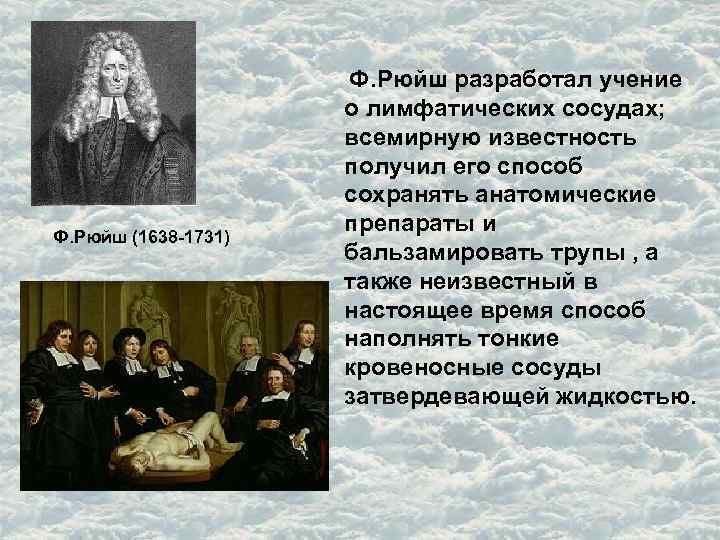 Ф.Рюйш (1638-1731)

Ф.Рюйш разработал учение о лимфатических сосудах; всемирную известность получил его способ сохранять анатомические препараты и бальзамировать трупы , а также неизвестный в настоящее время способ наполнять тонкие кровеносные сосуды затвердевающей жидкостью.